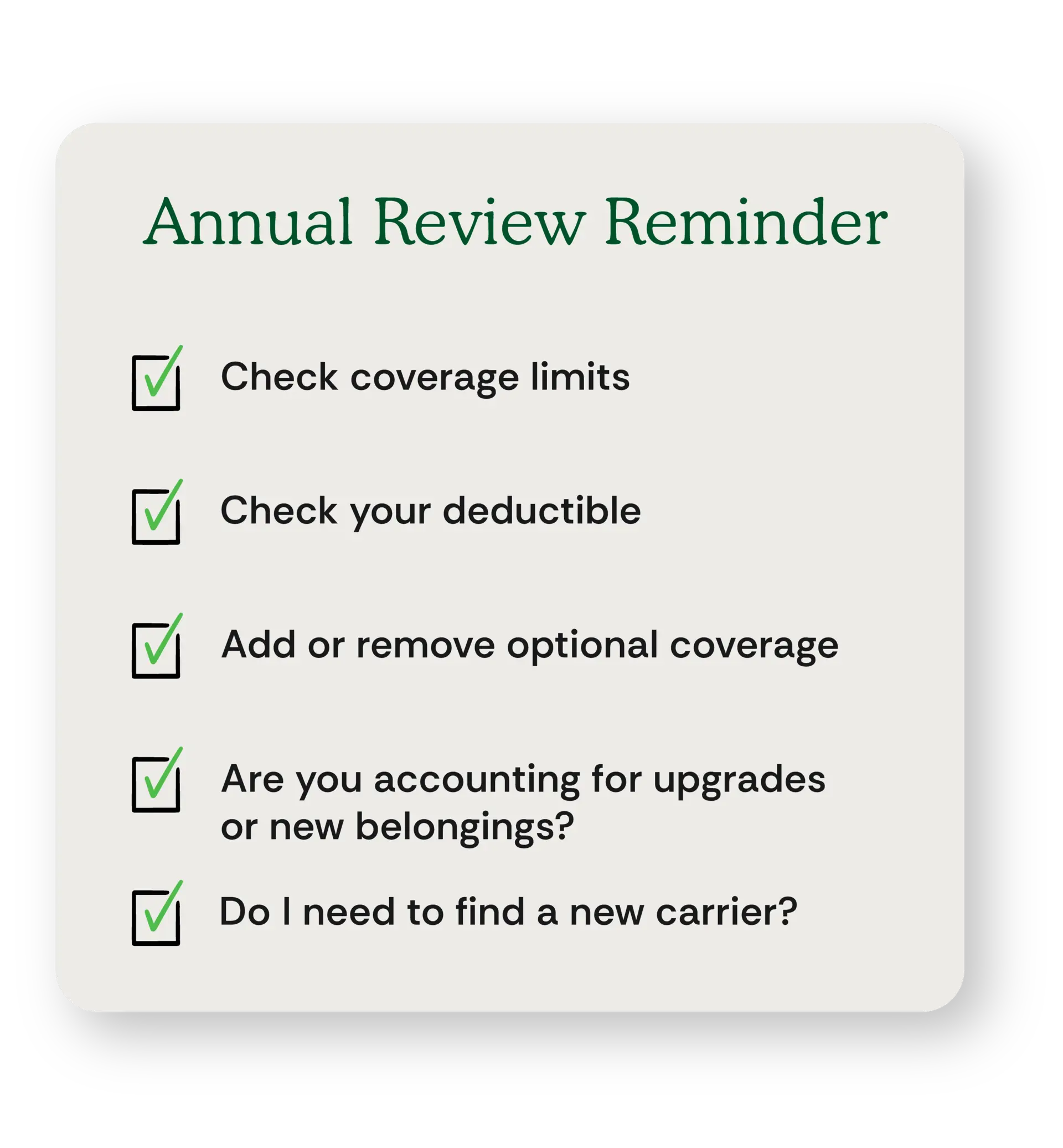 Annual Review Reminder

Check coverage limits

Check your deductible

Add or remove optional coverage

Are you accounting for upgrades or new belongings?

Do I need to find a new carrier?